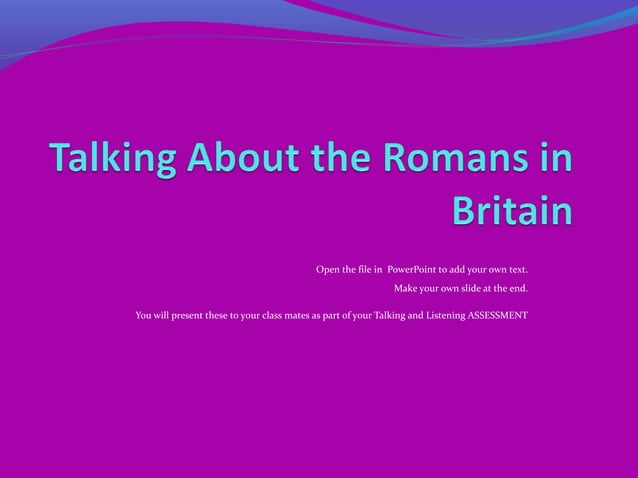 Talking About the Romans in Britain

Open the file in PowerPoint to add your own text.
Make your own slide at the end.

You will present these to your class mates as part of your Talking and Listening ASSESSMENT